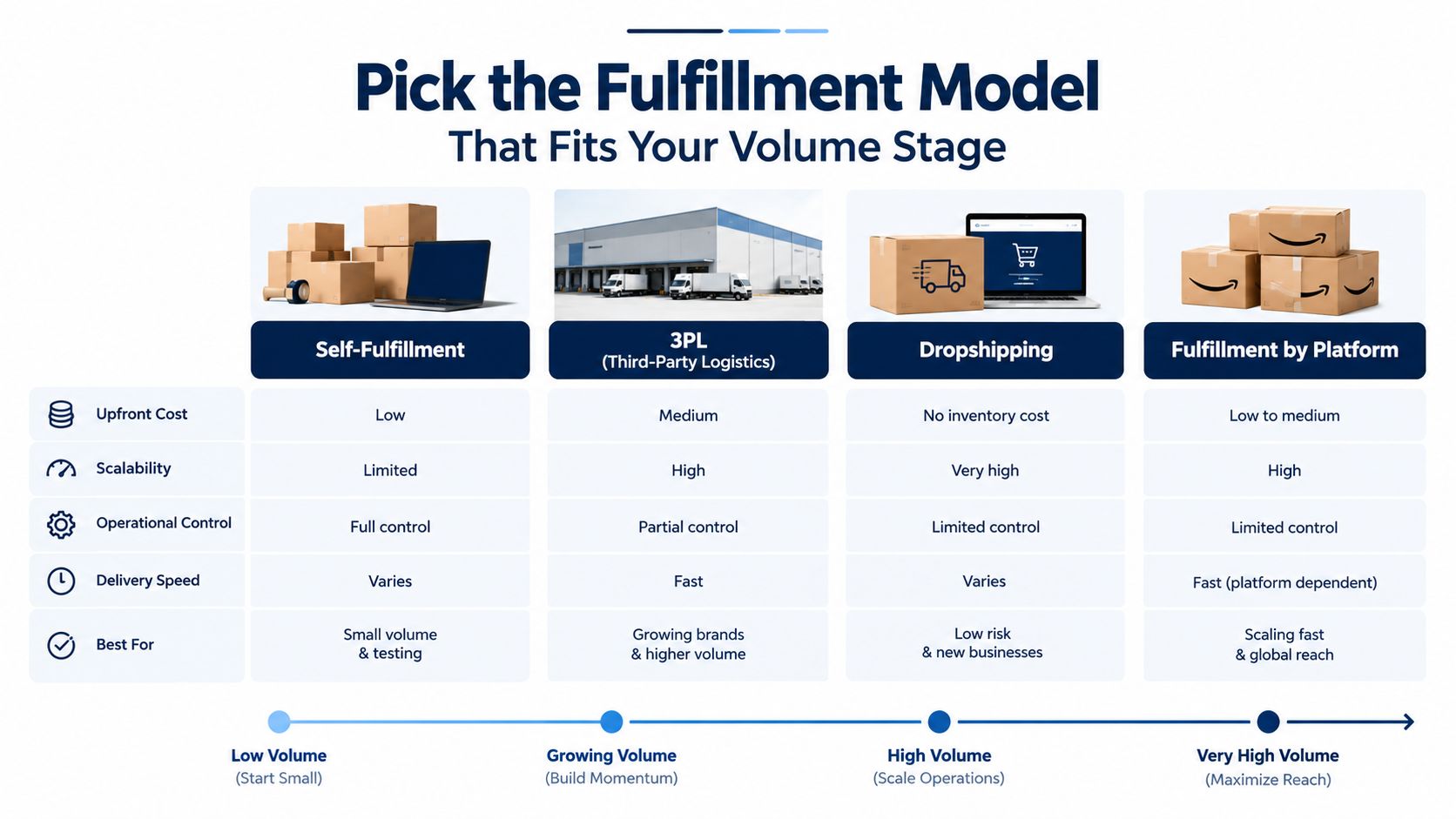 Pick the Fulfillment Model
That Fits Your Volume Stage

| | Self-Fulfillment | 3PL (Third-Party Logistics) | Dropshipping | Fulfillment by Platform |
|---|---|---|---|---|
| Upfront Cost | Low | Medium | No inventory cost | Low to medium |
| Scalability | Limited | High | Very high | High |
| Operational Control | Full control | Partial control | Limited control | Limited control |
| Delivery Speed | Varies | Fast | Varies | Fast (platform dependent) |
| Best For | Small volume & testing | Growing brands & higher volume | Low risk & new businesses | Scaling fast & global reach |

Low Volume
(Start Small)

Growing Volume
(Build Momentum)

High Volume
(Scale Operations)

Very High Volume
(Maximize Reach)